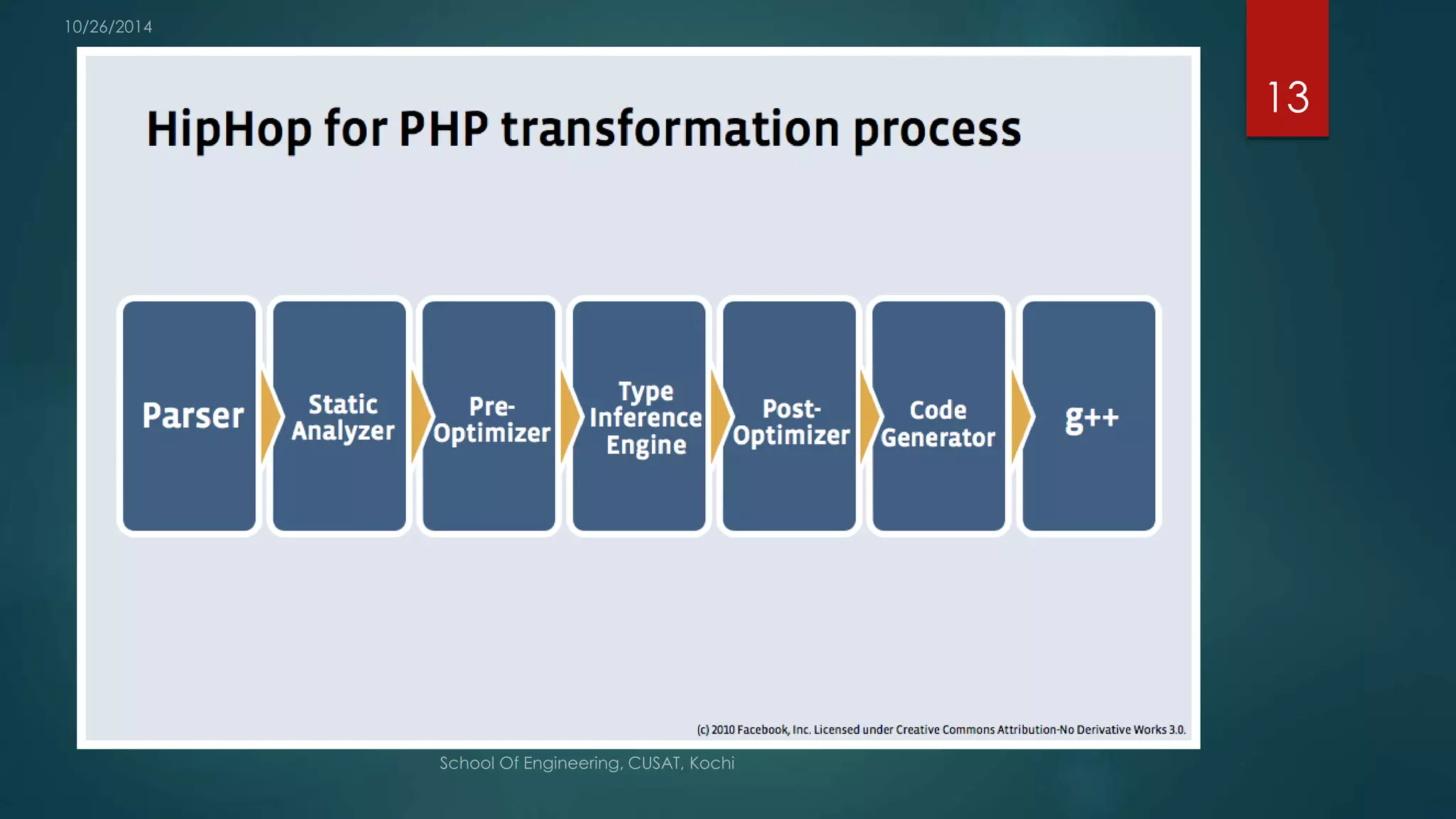 10/26/2014

13

HipHop for PHP transformation process

Parser

Static Analyzer

Pre-Optimizer

Type Inference Engine

Post-Optimizer

Code Generator

g++

(c) 2010 Facebook, Inc. Licensed under Creative Commons Attribution-No Derivative Works 3.0.

School Of Engineering, CUSAT, Kochi